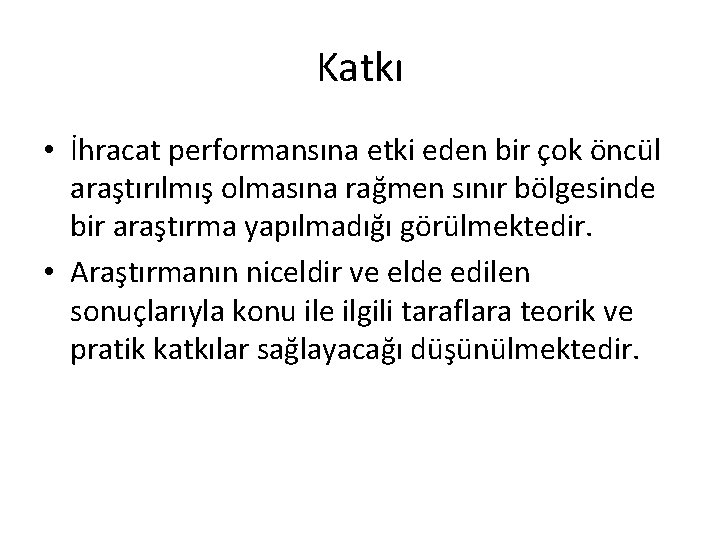 Katkı

• İhracat performansına etki eden bir çok öncül araştırılmış olmasına rağmen sınır bölgesinde bir araştırma yapılmadığı görülmektedir.

• Araştırmanın niceldir ve elde edilen sonuçlarıyla konu ile ilgili taraflara teorik ve pratik katkılar sağlayacağı düşünülmektedir.